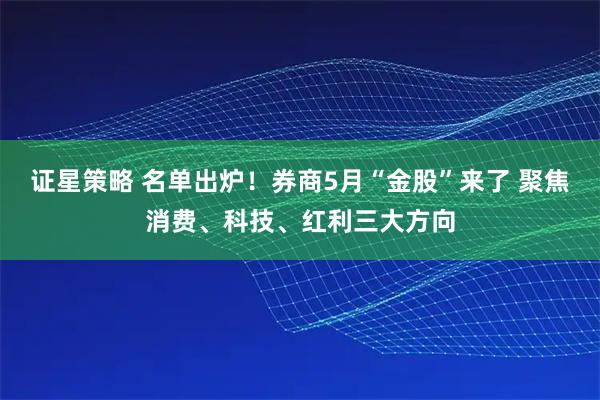 证星策略 名单出炉！券商5月“金股”来了 聚焦消费、科技、红利三大方向